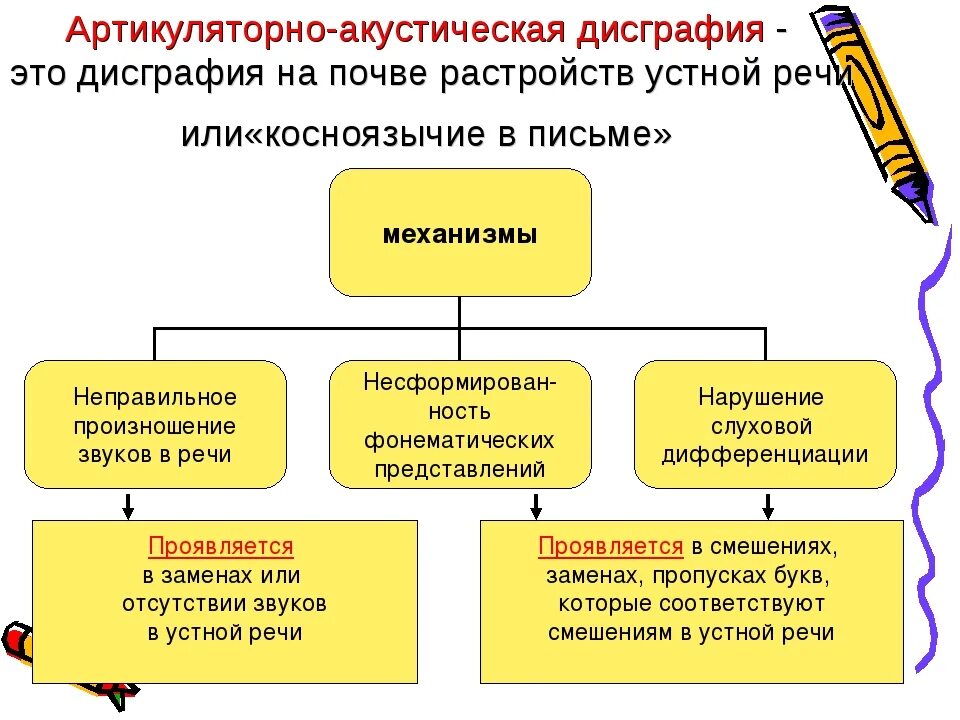 Артикуляторно-акустическая дисграфия - это дисграфия на почве растройств устной речи или«косноязычие в письме»

механизмы

Неправильное произношение звуков в речи

Несформированность фонематических представлений

Нарушение слуховой дифференциации

Проявляется в заменах или отсутствии звуков в устной речи

Проявляется в смешениях, заменах, пропусках букв, которые соответствуют смешениям в устной речи